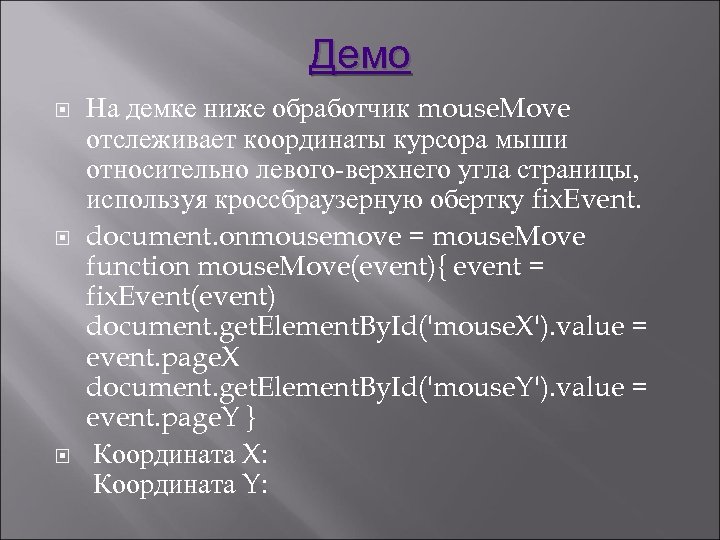 Демо

На демке ниже обработчик mouseMove отслеживает координаты курсора мыши относительно левого-верхнего угла страницы, используя кроссбраузерную обертку fixEvent.

document.onmousemove = mouseMove
function mouseMove(event){ event = fixEvent(event)
document.getElementById('mouseX').value = event.pageX
document.getElementById('mouseY').value = event.pageY }

Координата X:
Координата Y: